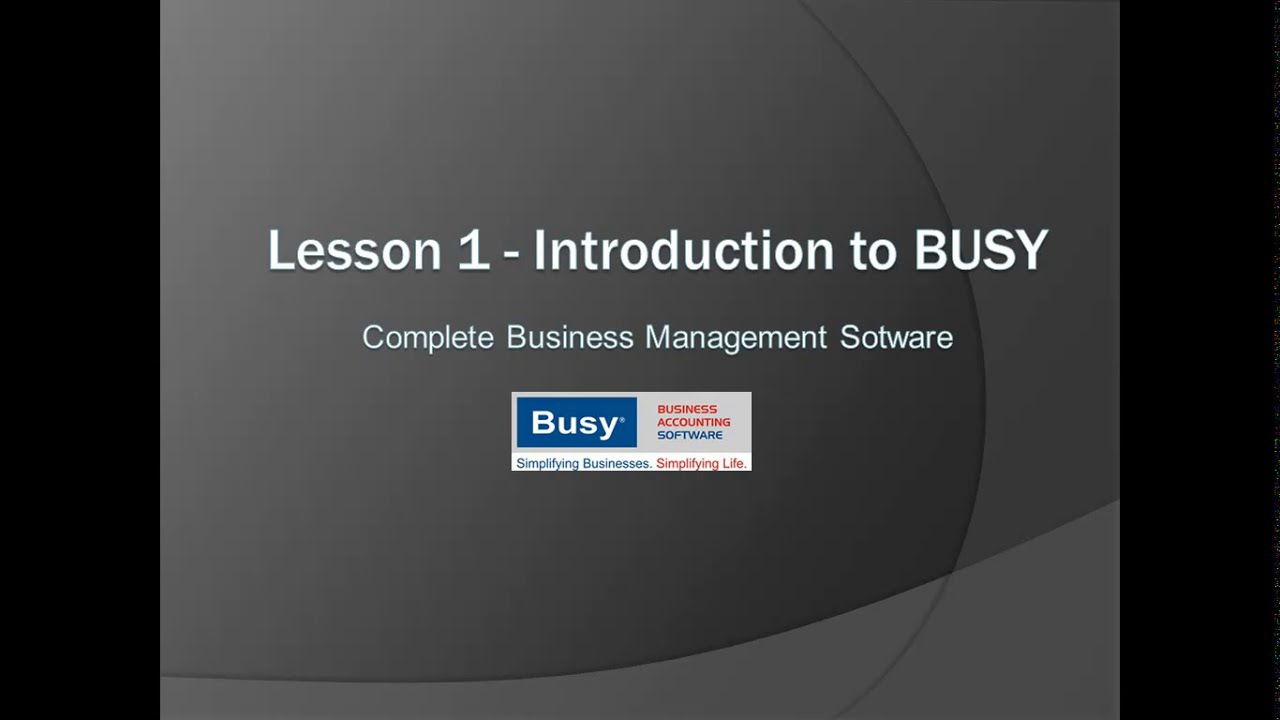 Lesson 1 - Introduction to BUSY

Complete Business Management Sotware

Busy®
BUSINESS
ACCOUNTING
SOFTWARE
Simplifying Businesses. Simplifying Life.